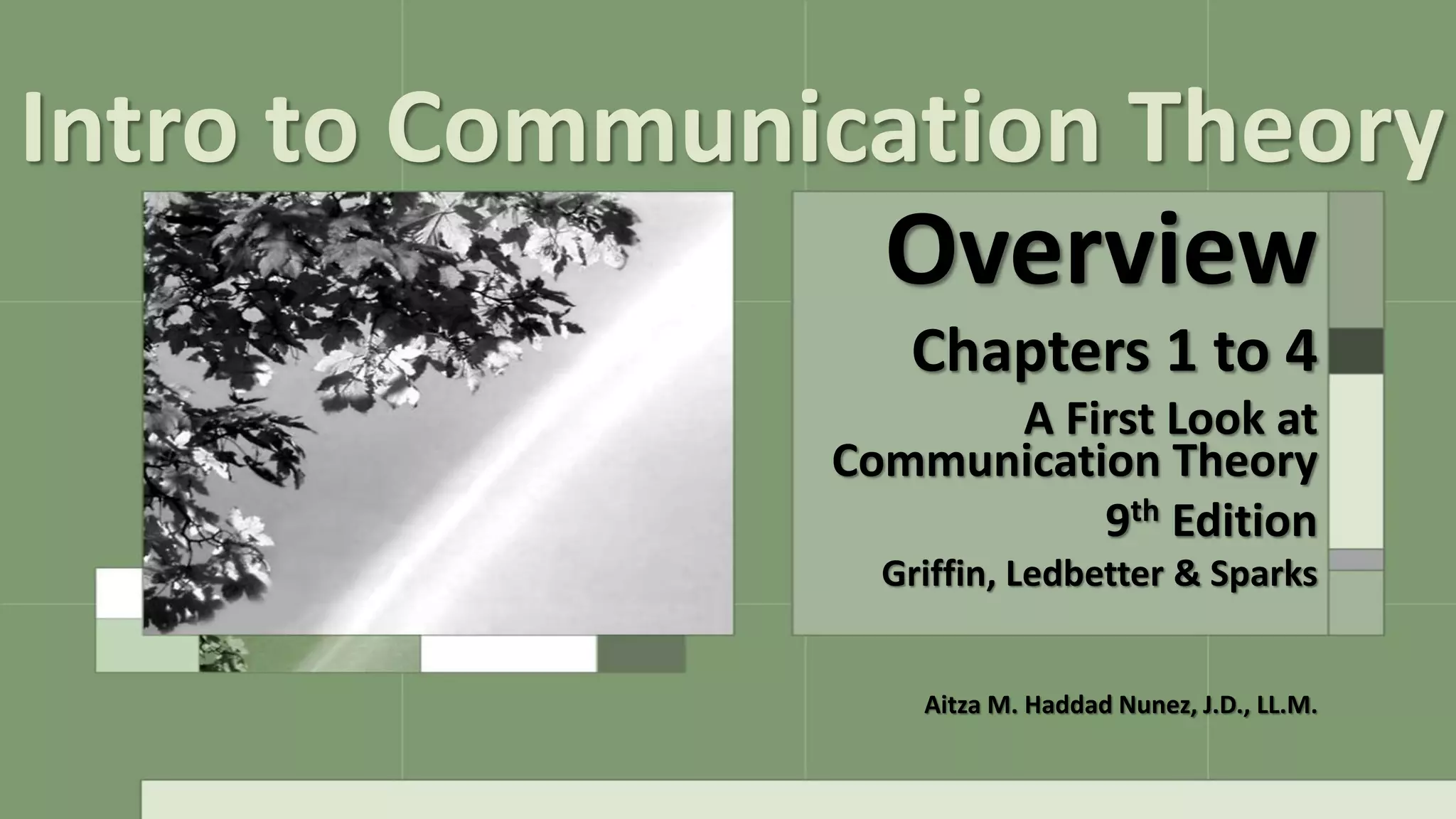 Intro to Communication Theory

Overview

Chapters 1 to 4

A First Look at Communication Theory

9th Edition

Griffin, Ledbetter & Sparks

Aitza M. Haddad Nunez, J.D., LL.M.